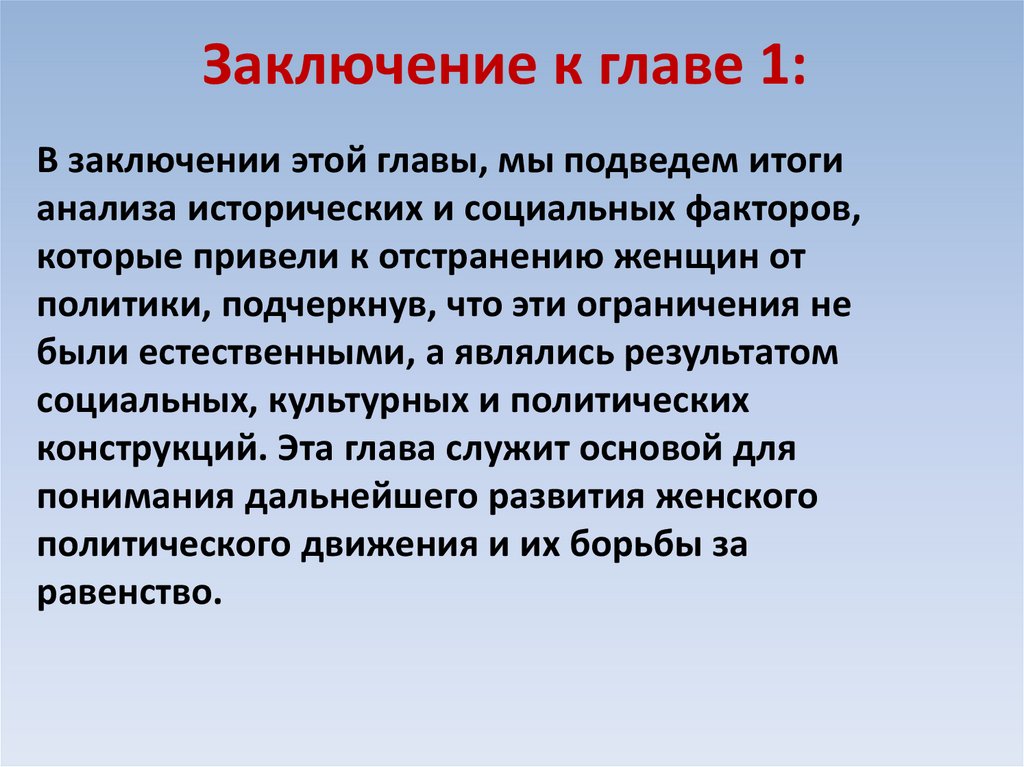 Заключение к главе 1:

В заключении этой главы, мы подведем итоги анализа исторических и социальных факторов, которые привели к отстранению женщин от политики, подчеркнув, что эти ограничения не были естественными, а являлись результатом социальных, культурных и политических конструкций. Эта глава служит основой для понимания дальнейшего развития женского политического движения и их борьбы за равенство.